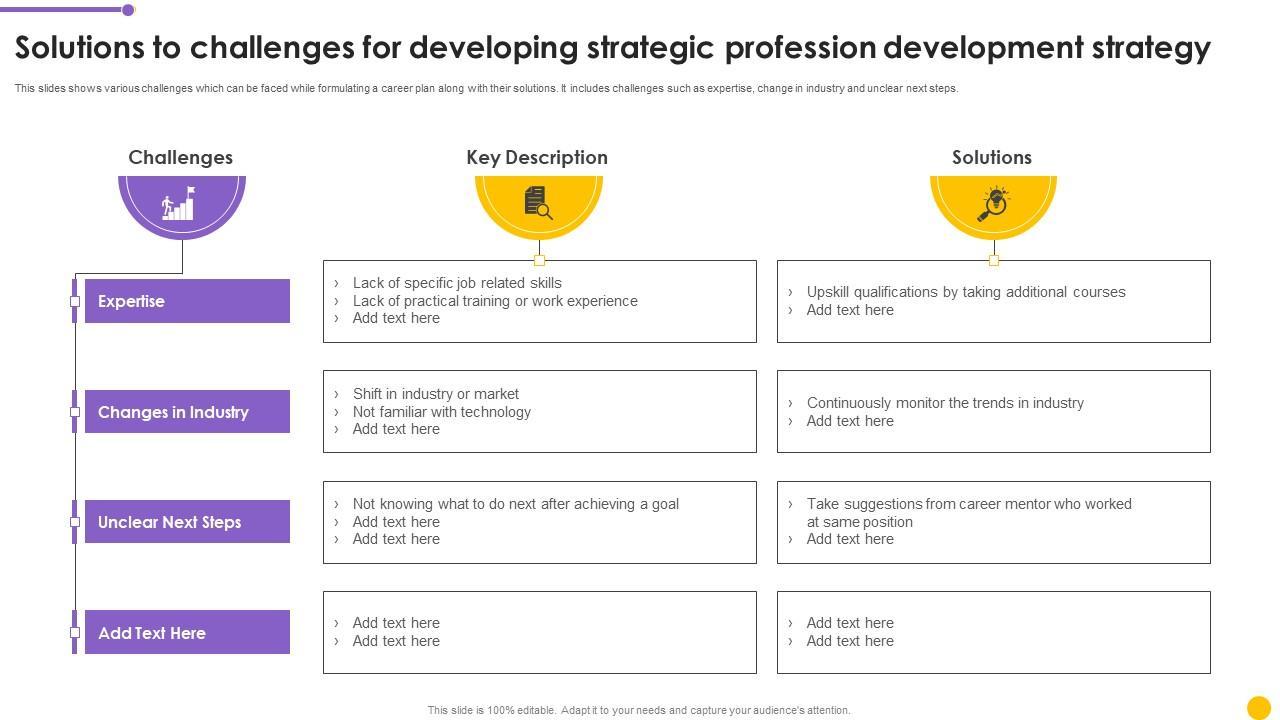 Solutions to challenges for developing strategic profession development strategy

This slides shows various challenges which can be faced while formulating a career plan along with their solutions. It includes challenges such as expertise, change in industry and unclear next steps.

| Challenges | Key Description | Solutions |
|---|---|---|
| Expertise | › Lack of specific job related skills › Lack of practical training or work experience › Add text here | › Upskill qualifications by taking additional courses › Add text here |
| Changes in Industry | › Shift in industry or market › Not familiar with technology › Add text here | › Continuously monitor the trends in industry › Add text here |
| Unclear Next Steps | › Not knowing what to do next after achieving a goal › Add text here › Add text here | › Take suggestions from career mentor who worked at same position › Add text here |
| Add Text Here | › Add text here › Add text here | › Add text here › Add text here |

This slide is 100% editable. Adapt it to your needs and capture your audience's attention.